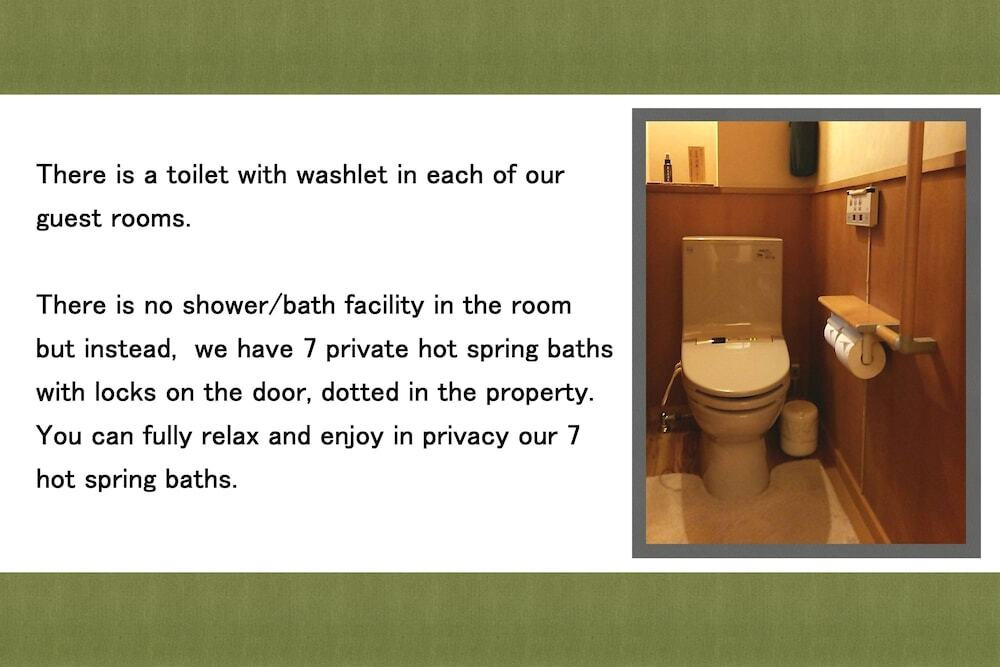 There is a toilet with washlet in each of our guest rooms.

There is no shower/bath facility in the room but instead, we have 7 private hot spring baths with locks on the door, dotted in the property. You can fully relax and enjoy in privacy our 7 hot spring baths.